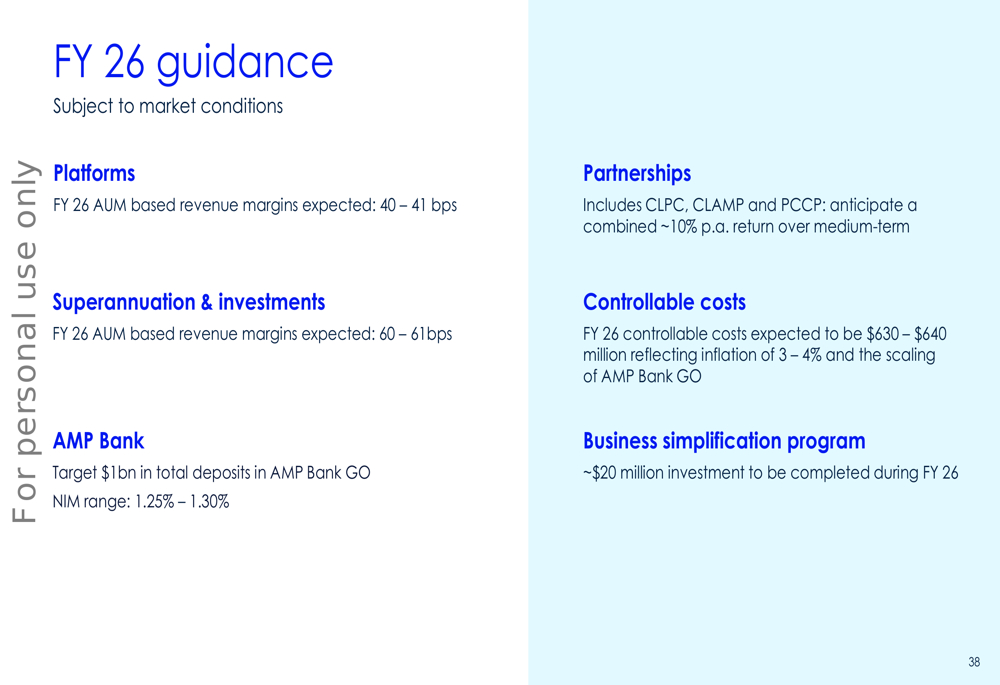 For personal use only

FY 26 guidance
Subject to market conditions

Platforms
FY 26 AUM based revenue margins expected: 40 – 41 bps

Superannuation & investments
FY 26 AUM based revenue margins expected: 60 – 61bps

AMP Bank
Target $1bn in total deposits in AMP Bank GO
NIM range: 1.25% – 1.30%

Partnerships
Includes CLPC, CLAMP and PCCP: anticipate a combined ~10% p.a. return over medium-term

Controllable costs
FY 26 controllable costs expected to be $630 – $640 million reflecting inflation of 3 – 4% and the scaling of AMP Bank GO

Business simplification program
~$20 million investment to be completed during FY 26

38